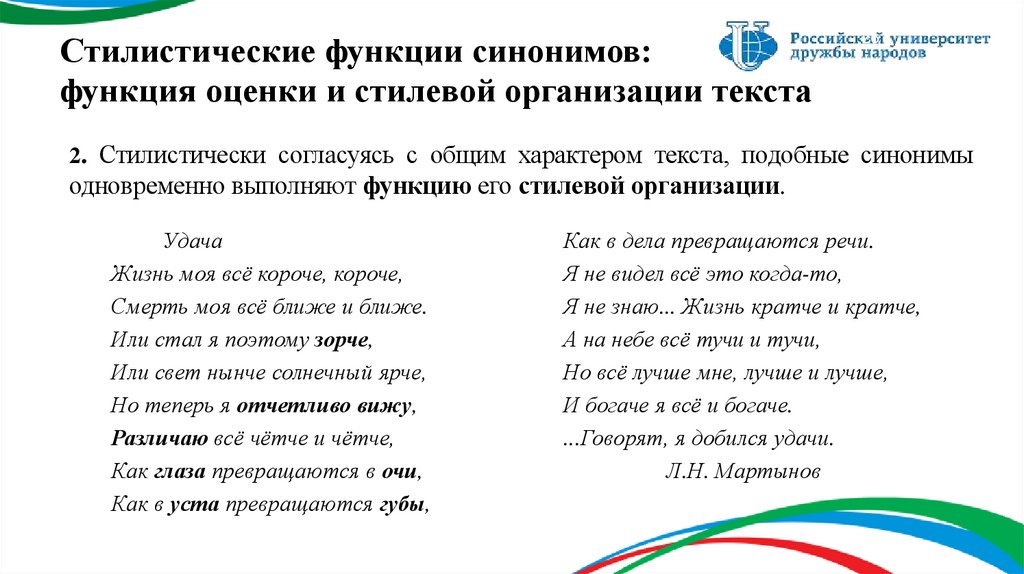 Стилистические функции синонимов: функция оценки и стилевой организации текста

Российский университет дружбы народов

2. Стилистически согласуясь с общим характером текста, подобные синонимы одновременно выполняют функцию его стилевой организации.

Удача
Жизнь моя всё короче, короче,
Смерть моя всё ближе и ближе.
Или стал я поэтому зорче,
Или свет нынче солнечный ярче,
Но теперь я отчетливо вижу,
Различаю всё чётче и чётче,
Как глаза превращаются в очи,
Как в уста превращаются губы,

Как в дела превращаются речи.
Я не видел всё это когда-то,
Я не знаю... Жизнь кратче и кратче,
А на небе всё тучи и тучи,
Но всё лучше мне, лучше и лучше,
И богаче я всё и богаче.
...Говорят, я добился удачи.
Л.Н. Мартынов